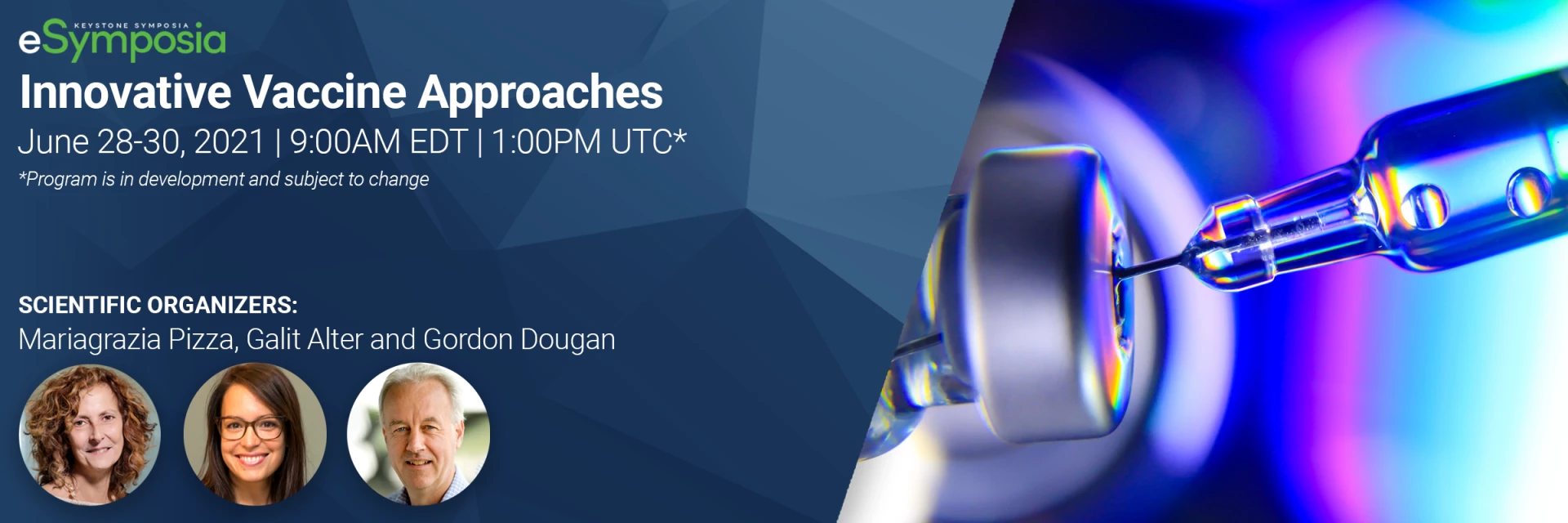 KEYSTONE SYMPOSIA
eSymposia

Innovative Vaccine Approaches

June 28-30, 2021 | 9:00AM EDT | 1:00PM UTC*

*Program is in development and subject to change

SCIENTIFIC ORGANIZERS:
Mariagrazia Pizza, Galit Alter and Gordon Dougan